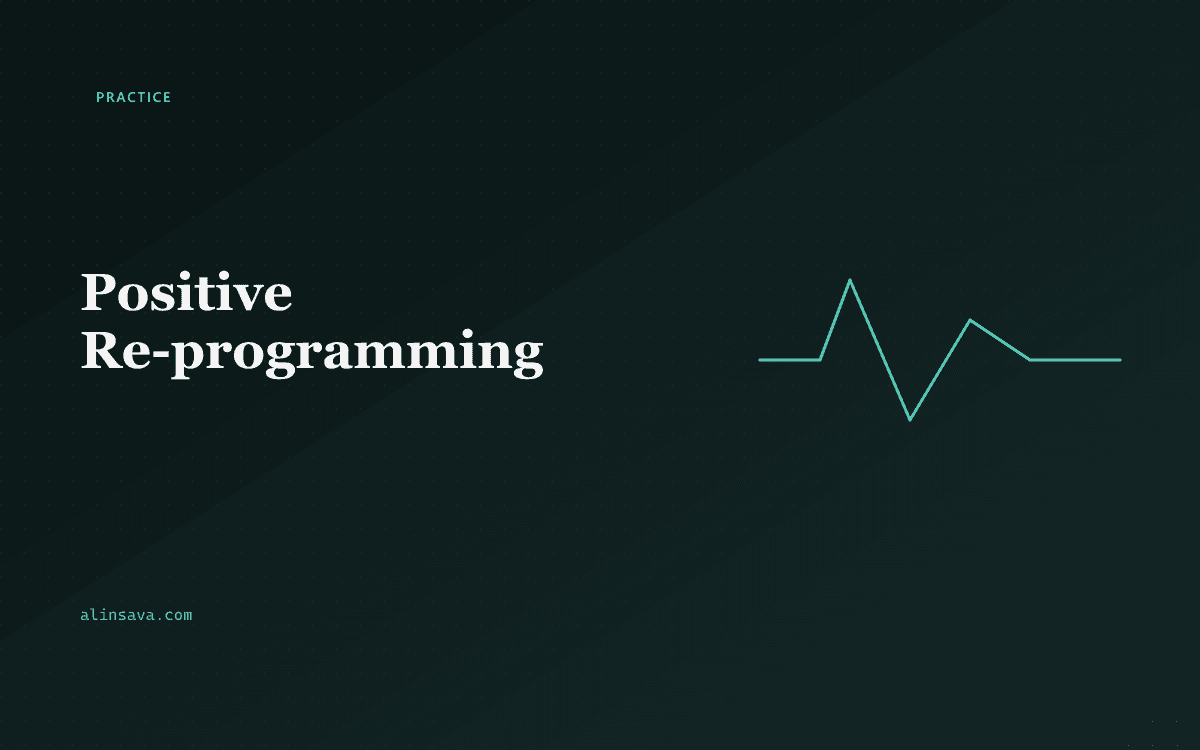 PRACTICE

Positive Re-programming

alinsava.com